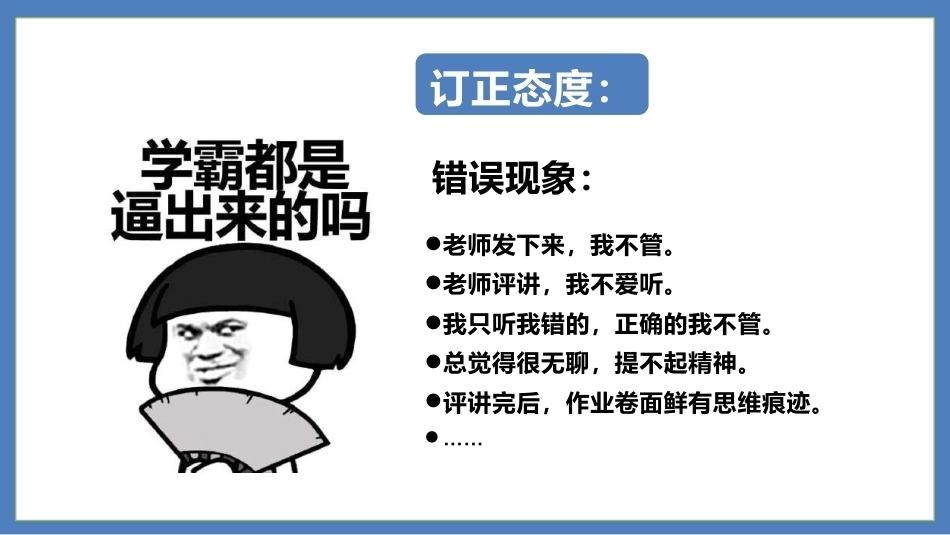 订正态度：

学霸都是
逼出来的吗

错误现象：

• 老师发下来，我不管。
• 老师评讲，我不爱听。
• 我只听我错的，正确的我不管。
• 总觉得很无聊，提不起精神。
• 评讲完后，作业卷面鲜有思维痕迹。
• ……